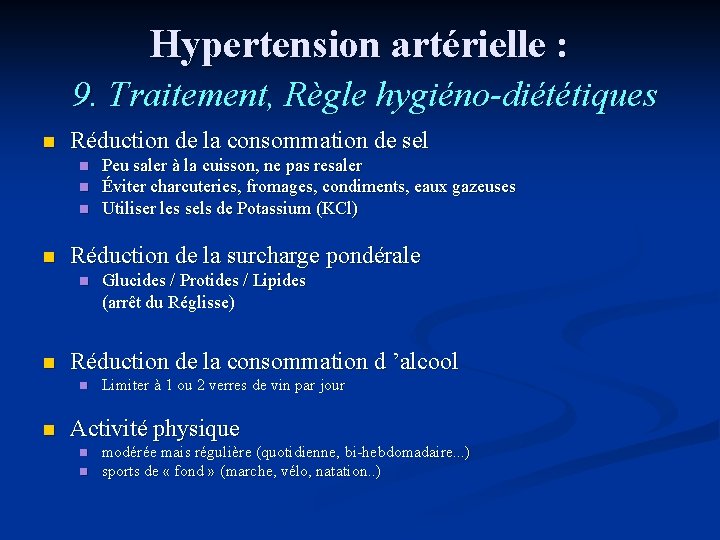 Hypertension artérielle :
9. Traitement, Règle hygiéno-diététiques

Réduction de la consommation de sel
Peu saler à la cuisson, ne pas resaler
Éviter charcuteries, fromages, condiments, eaux gazeuses
Utiliser les sels de Potassium (KCl)

Réduction de la surcharge pondérale
Glucides / Protides / Lipides
(arrêt du Réglisse)

Réduction de la consommation d 'alcool
Limiter à 1 ou 2 verres de vin par jour

Activité physique
modérée mais régulière (quotidienne, bi-hebdomadaire...)
sports de « fond » (marche, vélo, natation..)